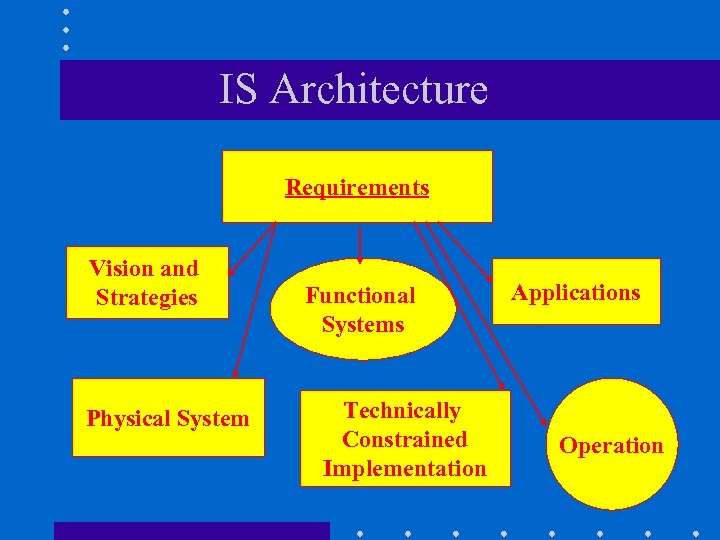 IS Architecture

Requirements

Vision and Strategies

Functional Systems

Applications

Physical System

Technically Constrained Implementation

Operation